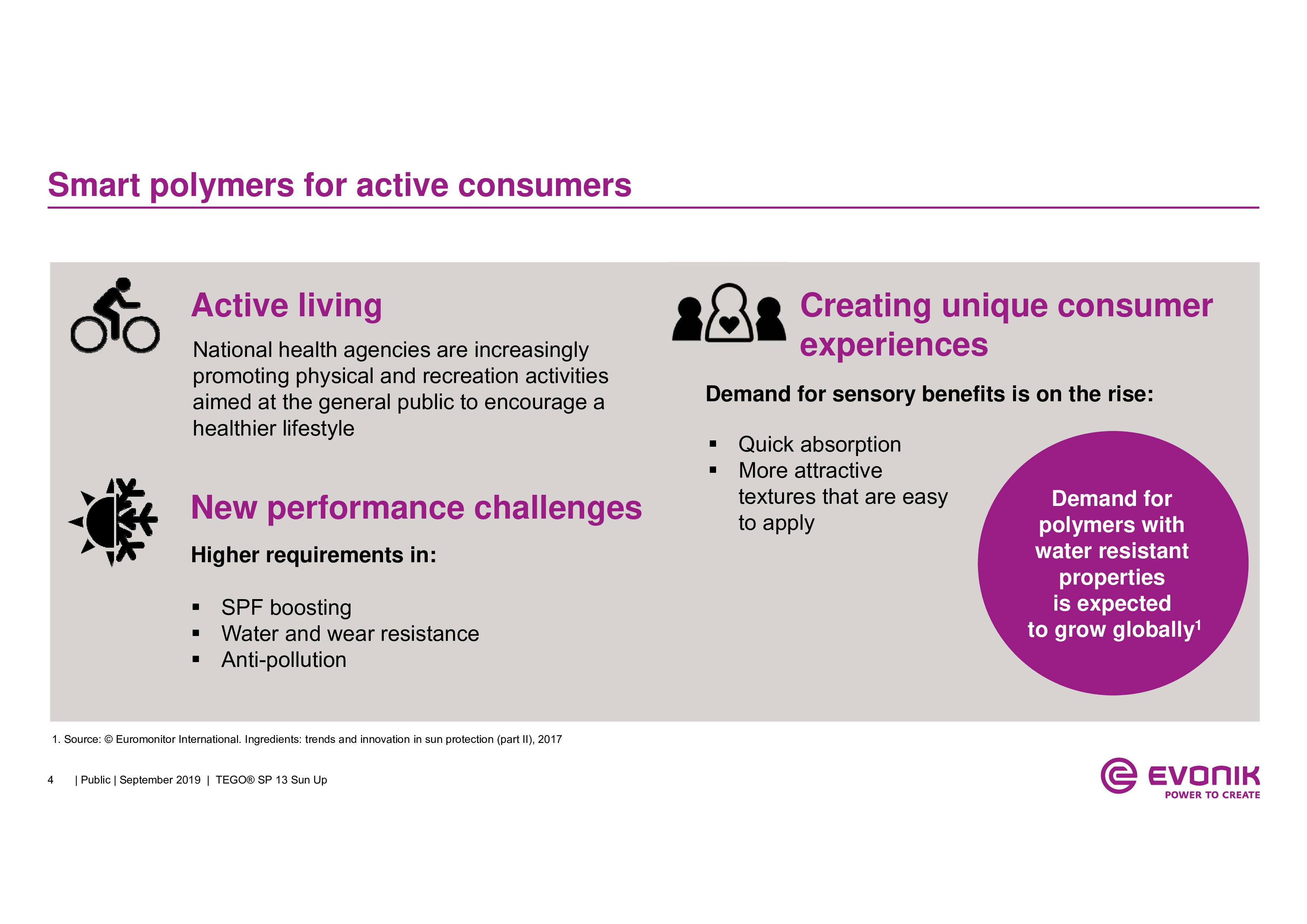 Smart polymers for active consumers

Active living

National health agencies are increasingly promoting physical and recreation activities aimed at the general public to encourage a healthier lifestyle

New performance challenges

Higher requirements in:

▪ SPF boosting
▪ Water and wear resistance
▪ Anti-pollution

Creating unique consumer experiences

Demand for sensory benefits is on the rise:

▪ Quick absorption
▪ More attractive textures that are easy to apply

Demand for polymers with water resistant properties is expected to grow globally$^1$

1. Source: © Euromonitor International. Ingredients: trends and innovation in sun protection (part II), 2017

4 | Public | September 2019 | TEGO® SP 13 Sun Up

EVONIK
POWER TO CREATE